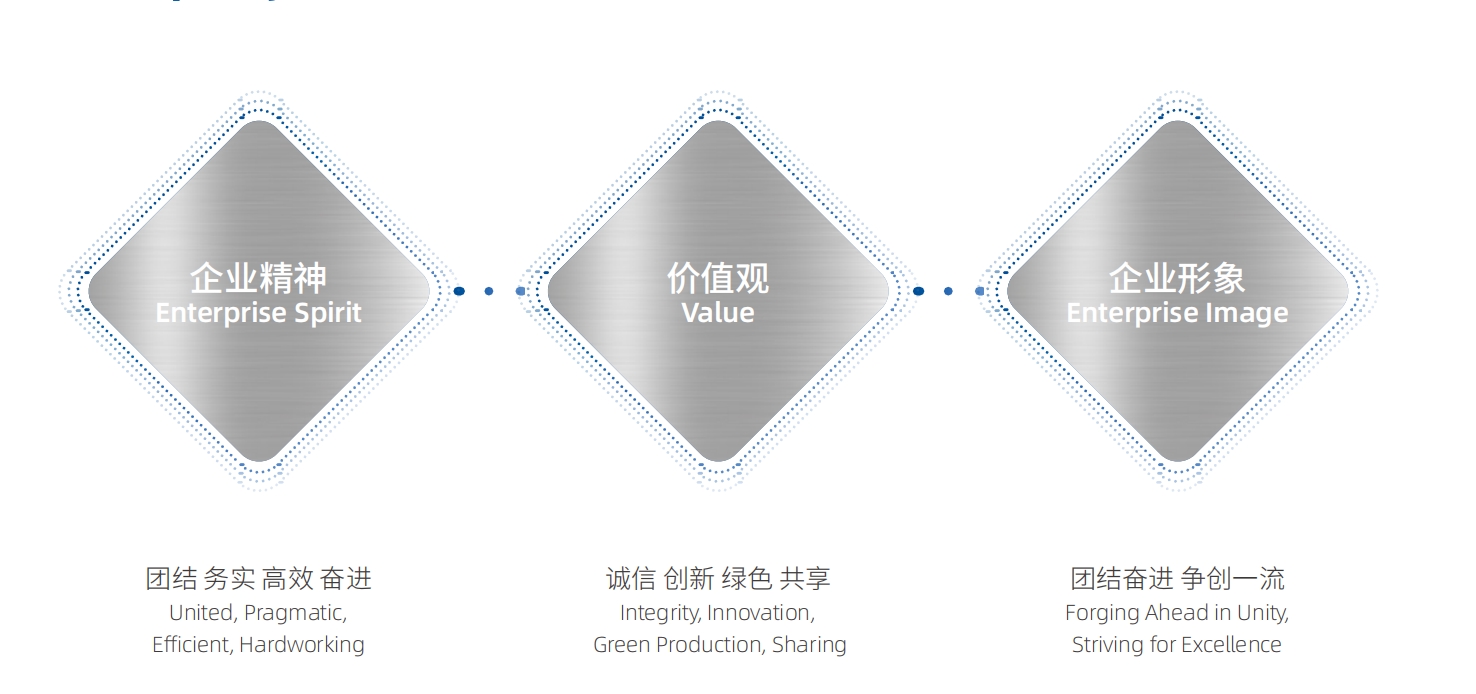 企业精神
Enterprise Spirit

价值观
Value

企业形象
Enterprise Image

团结 务实 高效 奋进
United, Pragmatic, Efficient, Hardworking

诚信 创新 绿色 共享
Integrity, Innovation, Green Production, Sharing

团结奋进 争创一流
Forging Ahead in Unity, Striving for Excellence